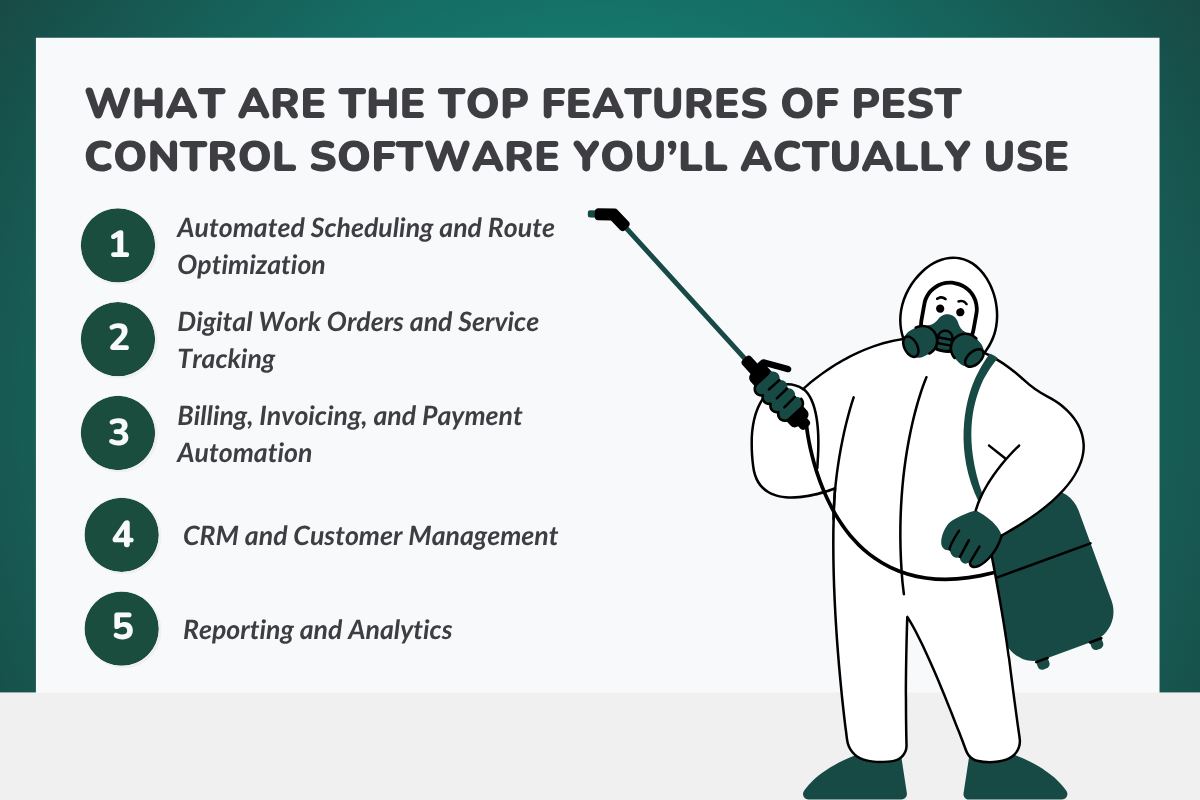 WHAT ARE THE TOP FEATURES OF PEST CONTROL SOFTWARE YOU'LL ACTUALLY USE

1 Automated Scheduling and Route Optimization

2 Digital Work Orders and Service Tracking

3 Billing, Invoicing, and Payment Automation

4 CRM and Customer Management

5 Reporting and Analytics